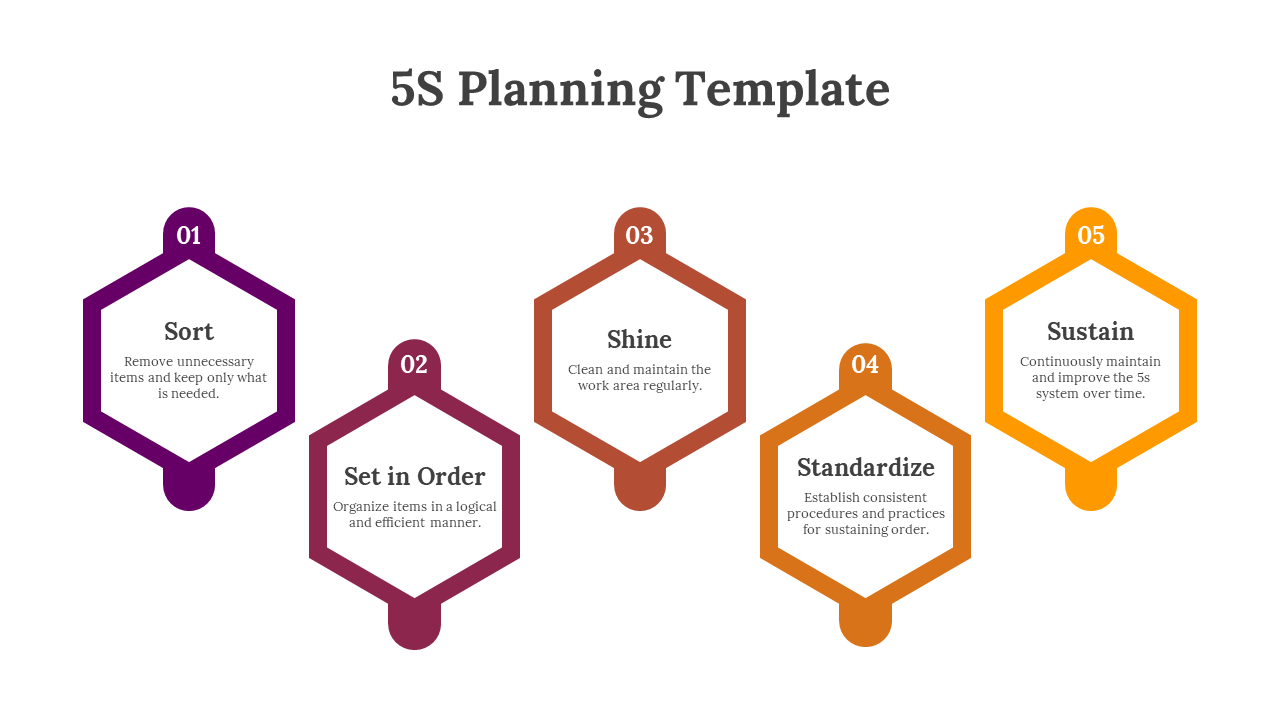 5S Planning Template

01

Sort

Remove unnecessary items and keep only what is needed.

02

Set in Order

Organize items in a logical and efficient manner.

03

Shine

Clean and maintain the work area regularly.

04

Standardize

Establish consistent procedures and practices for sustaining order.

05

Sustain

Continuously maintain and improve the 5s system over time.